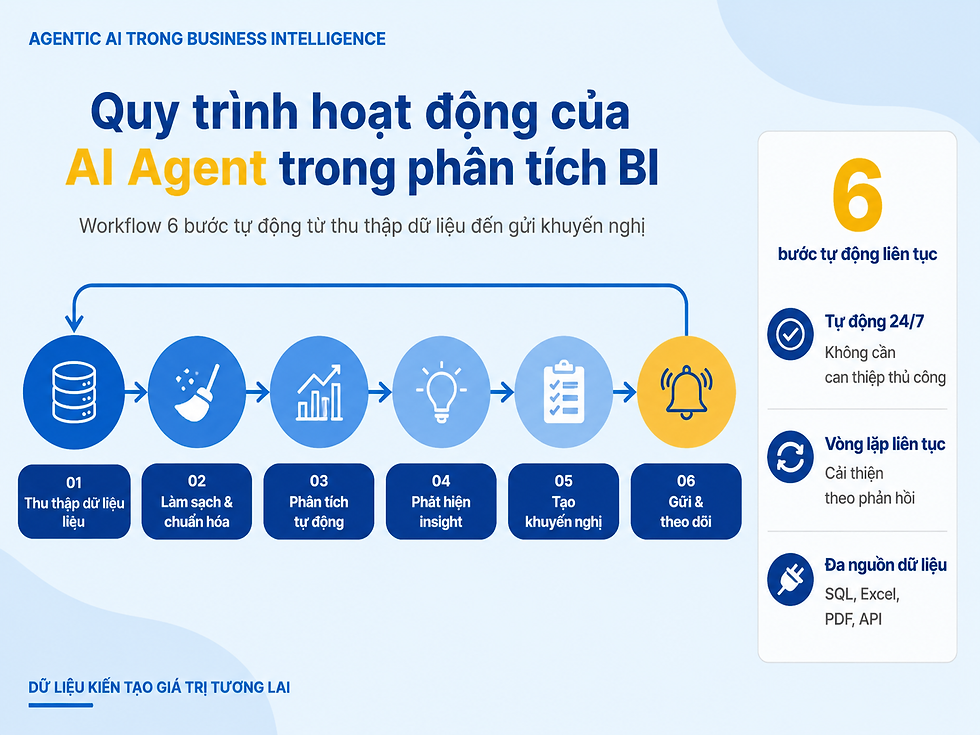 AGENTIC AI TRONG BUSINESS INTELLIGENCE

Quy trình hoạt động của AI Agent trong phân tích BI

Workflow 6 bước tự động từ thu thập dữ liệu đến gửi khuyến nghị

01 Thu thập dữ liệu liệu

02 Làm sạch & chuẩn hóa

03 Phân tích tự động

04 Phát hiện insight

05 Tạo khuyến nghị

06 Gửi & theo dõi

6
bước tự động liên tục

Tự động 24/7
Không cần can thiệp thủ công

Vòng lặp liên tục
Cải thiện theo phản hồi

Đa nguồn dữ liệu
SQL, Excel, PDF, API

DỮ LIỆU KIẾN TẠO GIÁ TRỊ TƯƠNG LAI